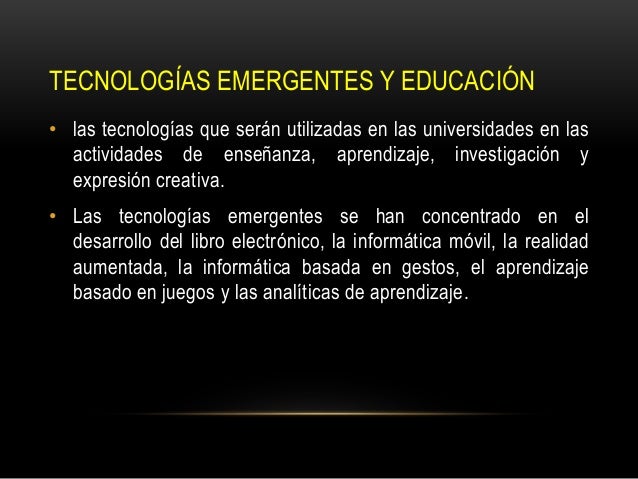 TECNOLOGÍAS EMERGENTES Y EDUCACIÓN

• las tecnologías que serán utilizadas en las universidades en las actividades de enseñanza, aprendizaje, investigación y expresión creativa.

• Las tecnologías emergentes se han concentrado en el desarrollo del libro electrónico, la informática móvil, la realidad aumentada, la informática basada en gestos, el aprendizaje basado en juegos y las analíticas de aprendizaje.